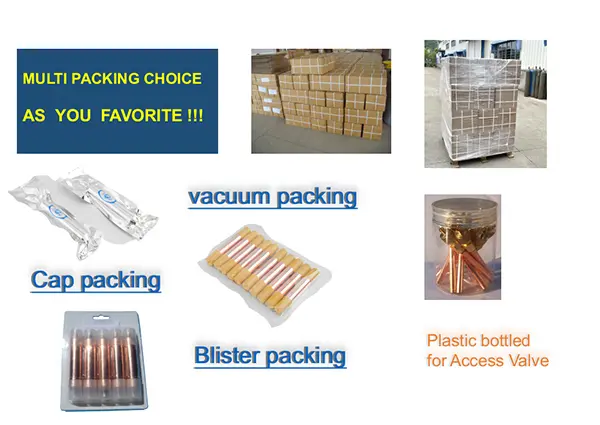 MULTI PACKING CHOICE

AS YOU FAVORITE !!!

vacuum packing

Cap packing

Blister packing

Plastic bottled for Access Valve